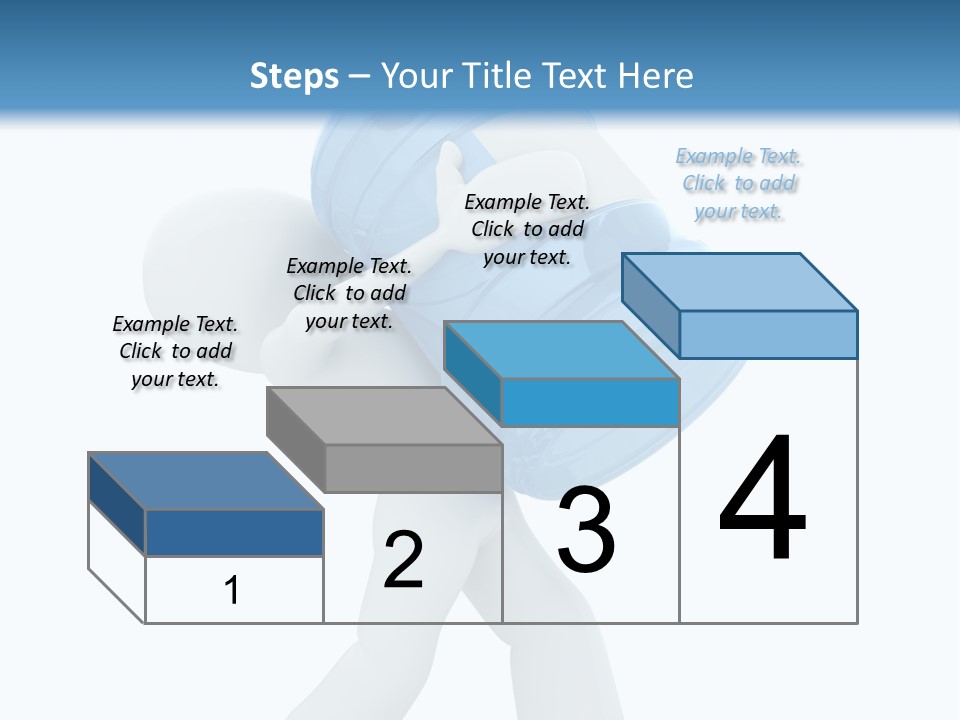 Steps – Your Title Text Here

Example Text. Click to add your text.

Example Text. Click to add your text.

Example Text. Click to add your text.

Example Text. Click to add your text.

1

2

3

4